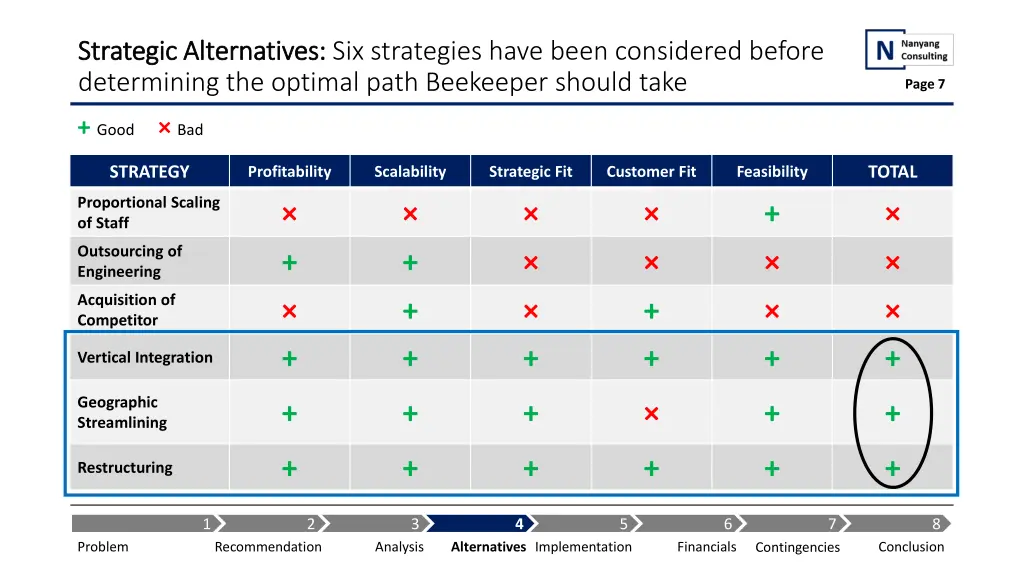 Strategic Alternatives: Six strategies have been considered before determining the optimal path Beekeeper should take

N Nanyang Consulting

Page 7

+ Good × Bad

| STRATEGY | Profitability | Scalability | Strategic Fit | Customer Fit | Feasibility | TOTAL |
|---|---|---|---|---|---|---|
| Proportional Scaling of Staff | × | × | × | × | + | × |
| Outsourcing of Engineering | + | + | × | × | × | × |
| Acquisition of Competitor | × | + | × | + | × | × |
| Vertical Integration | + | + | + | + | + | + |
| Geographic Streamlining | + | + | + | × | + | + |
| Restructuring | + | + | + | + | + | + |

1 Problem
2 Recommendation
3 Analysis
4 Alternatives
5 Implementation
6 Financials
7 Contingencies
8 Conclusion